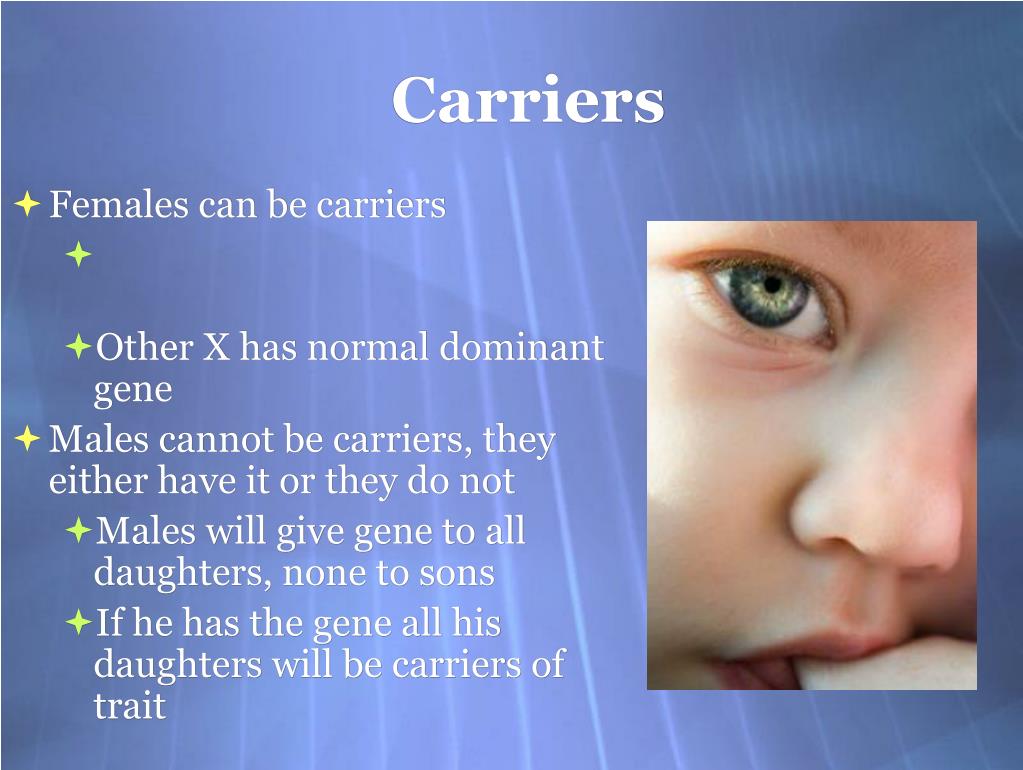 Carriers

Females can be carriers

Other X has normal dominant gene

Males cannot be carriers, they either have it or they do not

Males will give gene to all daughters, none to sons

If he has the gene all his daughters will be carriers of trait